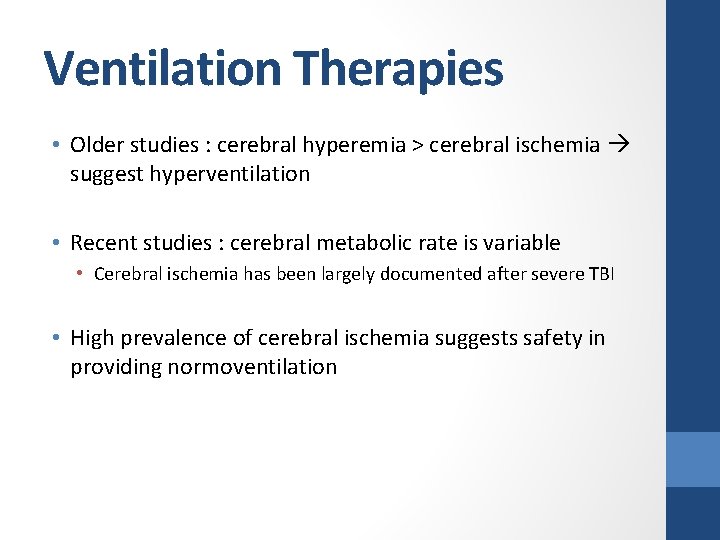 Ventilation Therapies

• Older studies : cerebral hyperemia > cerebral ischemia → suggest hyperventilation

• Recent studies : cerebral metabolic rate is variable
  • Cerebral ischemia has been largely documented after severe TBI

• High prevalence of cerebral ischemia suggests safety in providing normoventilation